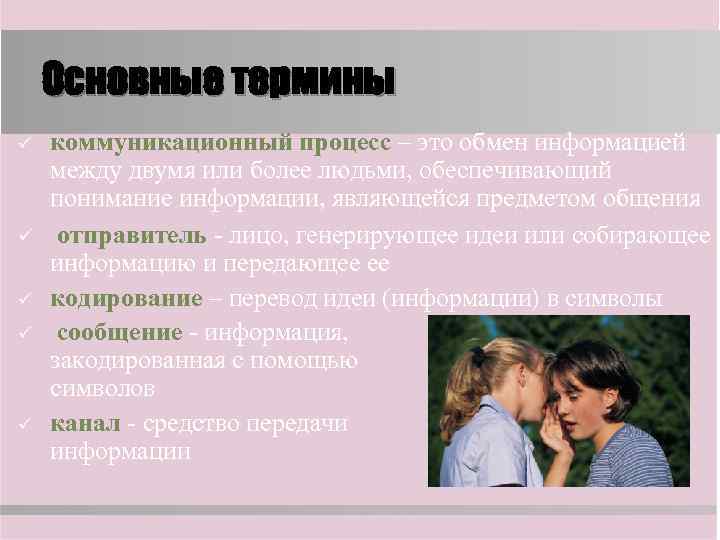 Основные термины

✓ коммуникационный процесс – это обмен информацией между двумя или более людьми, обеспечивающий понимание информации, являющейся предметом общения

✓ отправитель - лицо, генерирующее идеи или собирающее информацию и передающее ее

✓ кодирование – перевод идеи (информации) в символы

✓ сообщение - информация, закодированная с помощью символов

✓ канал - средство передачи информации